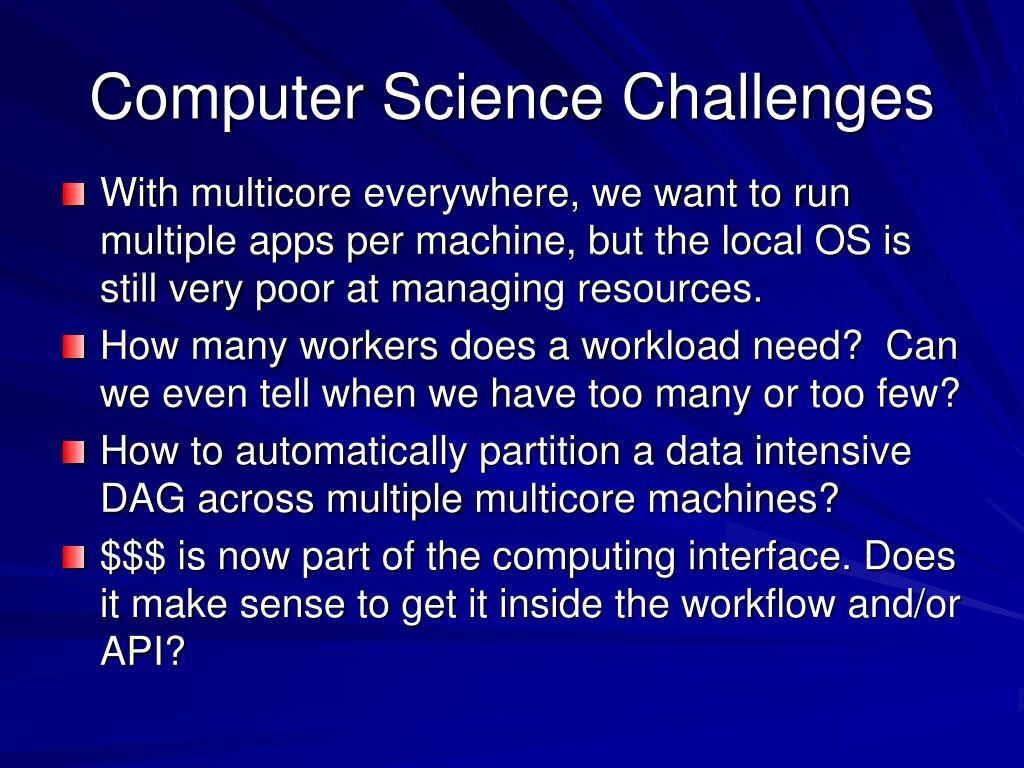 Computer Science Challenges

With multicore everywhere, we want to run multiple apps per machine, but the local OS is still very poor at managing resources.

How many workers does a workload need? Can we even tell when we have too many or too few?

How to automatically partition a data intensive DAG across multiple multicore machines?

\$\$\$ is now part of the computing interface. Does it make sense to get it inside the workflow and/or API?